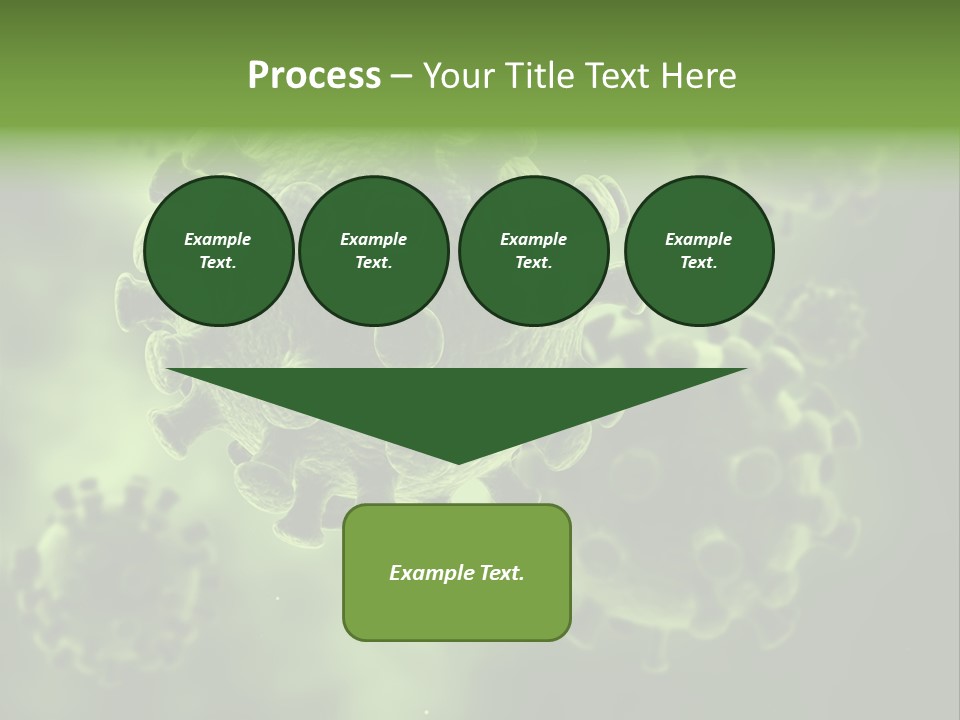 Process – Your Title Text Here

Example Text.

Example Text.

Example Text.

Example Text.

Example Text.